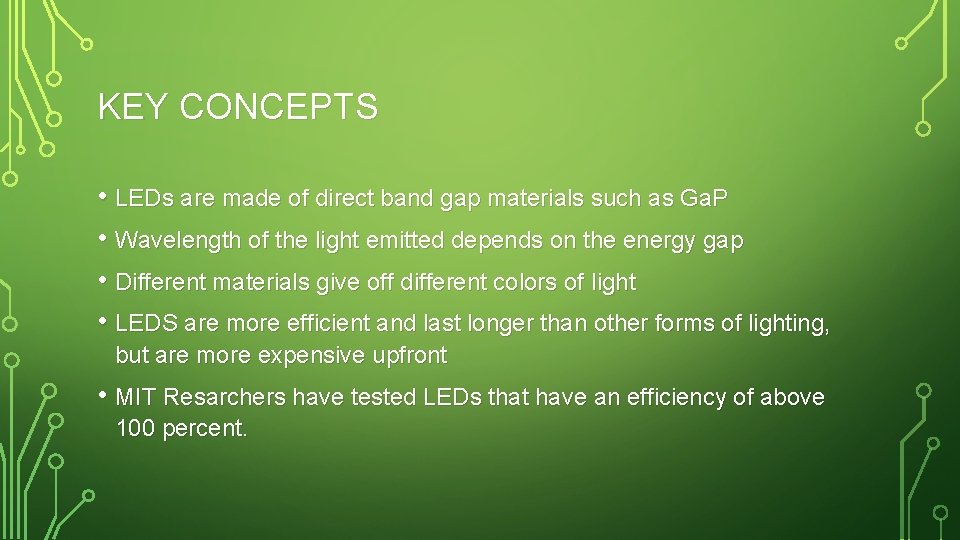 KEY CONCEPTS

• LEDs are made of direct band gap materials such as GaP

• Wavelength of the light emitted depends on the energy gap

• Different materials give off different colors of light

• LEDS are more efficient and last longer than other forms of lighting, but are more expensive upfront

• MIT Resarchers have tested LEDs that have an efficiency of above 100 percent.